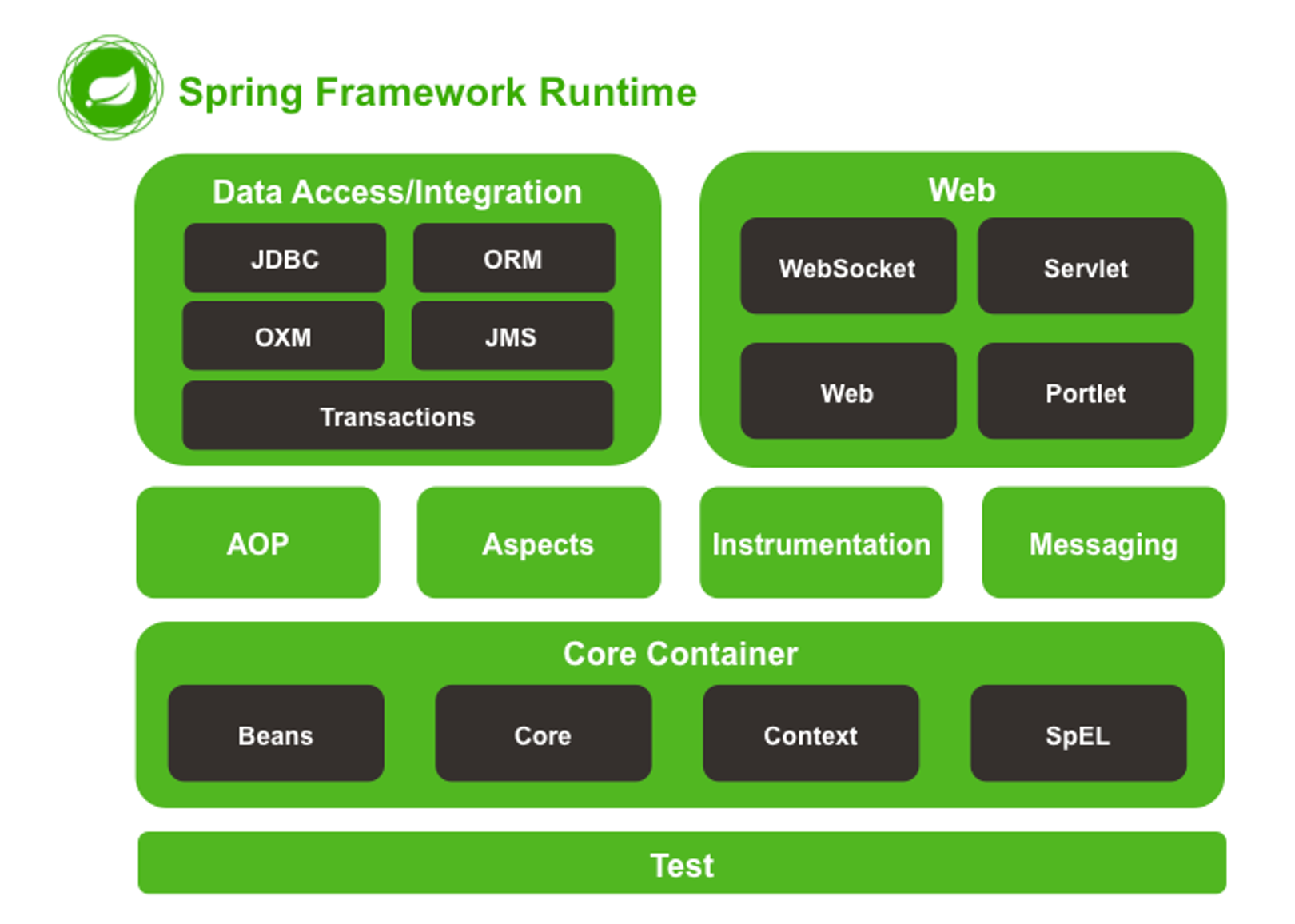 Spring Framework Runtime

Data Access/Integration

JDBC

ORM

OXM

JMS

Transactions

Web

WebSocket

Servlet

Web

Portlet

AOP

Aspects

Instrumentation

Messaging

Core Container

Beans

Core

Context

SpEL

Test